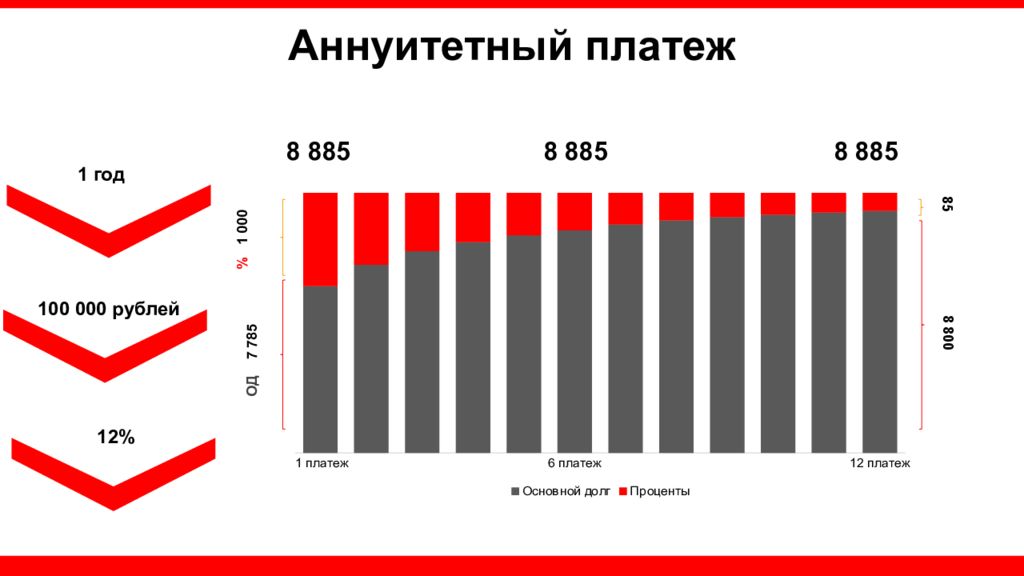 Аннуитетный платеж

1 год

100 000 рублей

12%

8 885

8 885

8 885

% 1 000

ОД 7 785

85

8 800

1 платеж

6 платеж

12 платеж

Основной долг Проценты